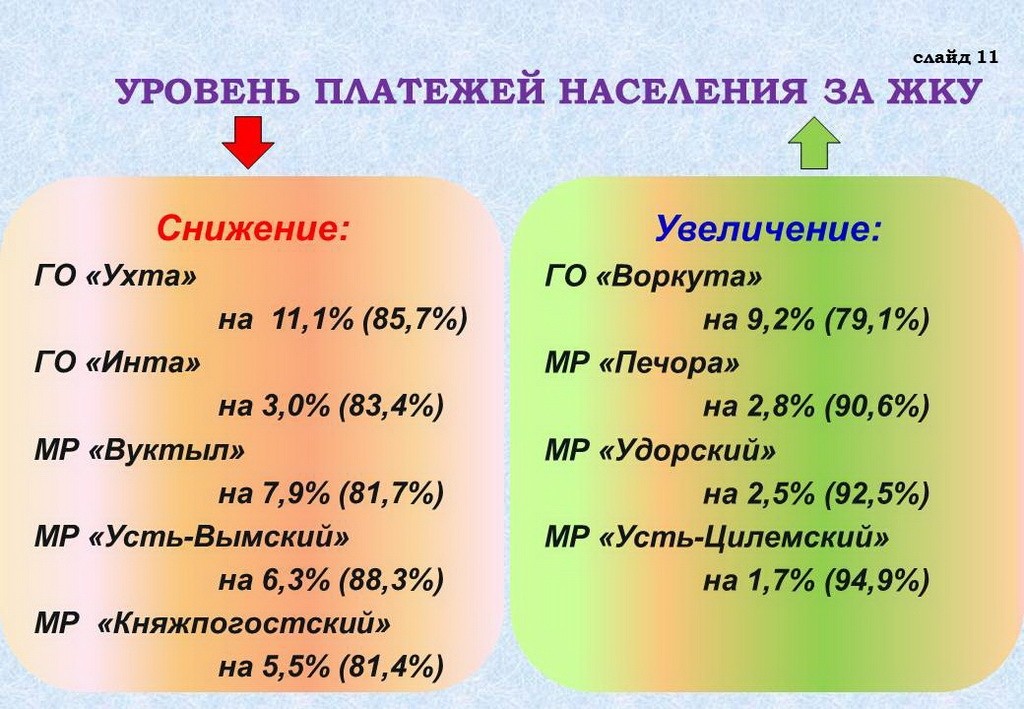 слайд 11

УРОВЕНЬ ПЛАТЕЖЕЙ НАСЕЛЕНИЯ ЗА ЖКУ

Снижение:

ГО «Ухта»
на 11,1% (85,7%)
ГО «Инта»
на 3,0% (83,4%)
МР «Вуктыл»
на 7,9% (81,7%)
МР «Усть-Вымский»
на 6,3% (88,3%)
МР «Княжпогостский»
на 5,5% (81,4%)

Увеличение:

ГО «Воркута»
на 9,2% (79,1%)
МР «Печора»
на 2,8% (90,6%)
МР «Удорский»
на 2,5% (92,5%)
МР «Усть-Цилемский»
на 1,7% (94,9%)